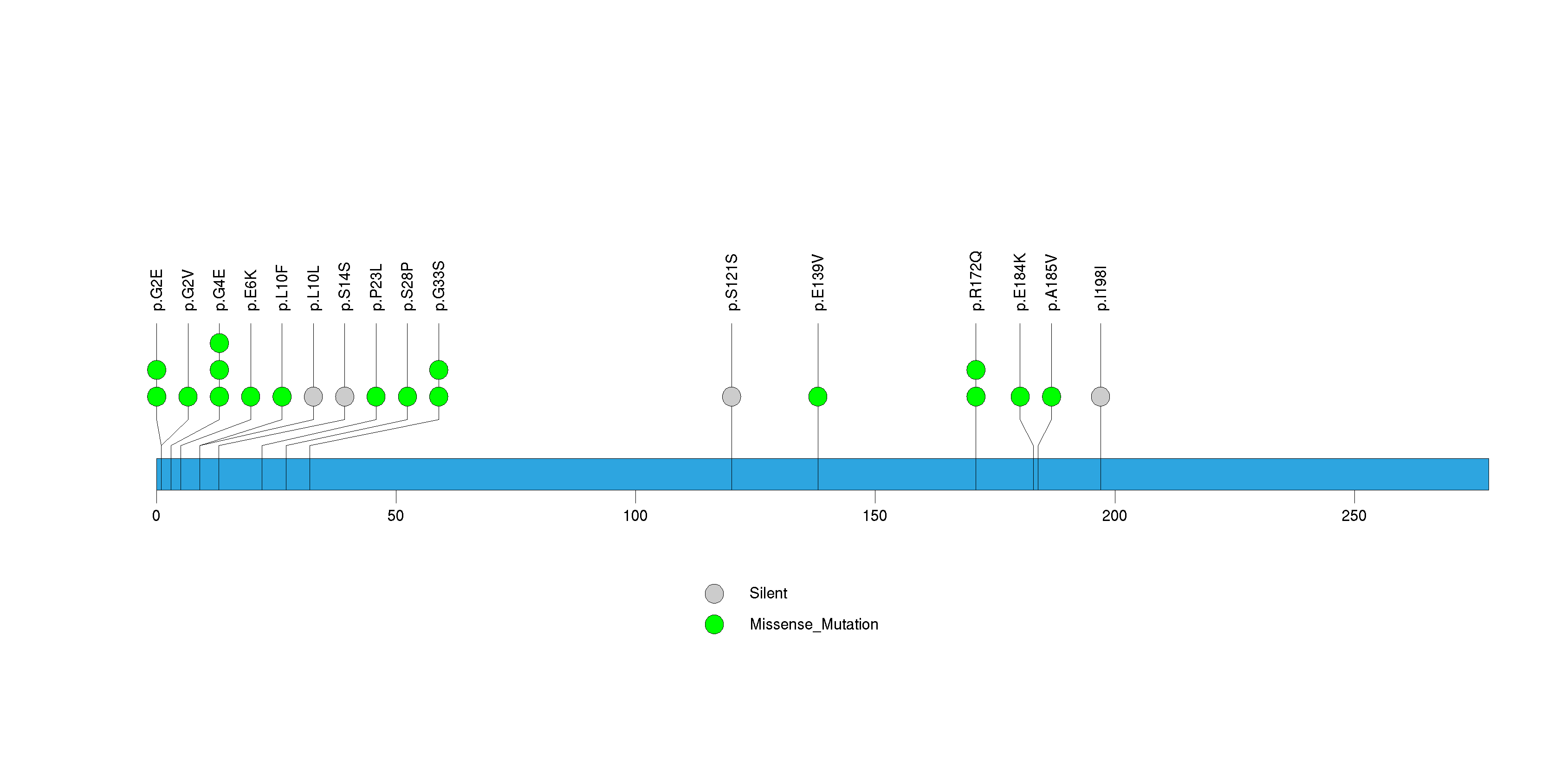 p.G2E
p.G2V
p.G4E
p.E6K
p.L10F
p.L10L
p.S14S
p.P23L
p.S28P
p.G33S
p.S121S
p.E139V
p.R172Q
p.E184K
p.A185V
p.I198I

0
50
100
150
200
250

Silent
Missense_Mutation